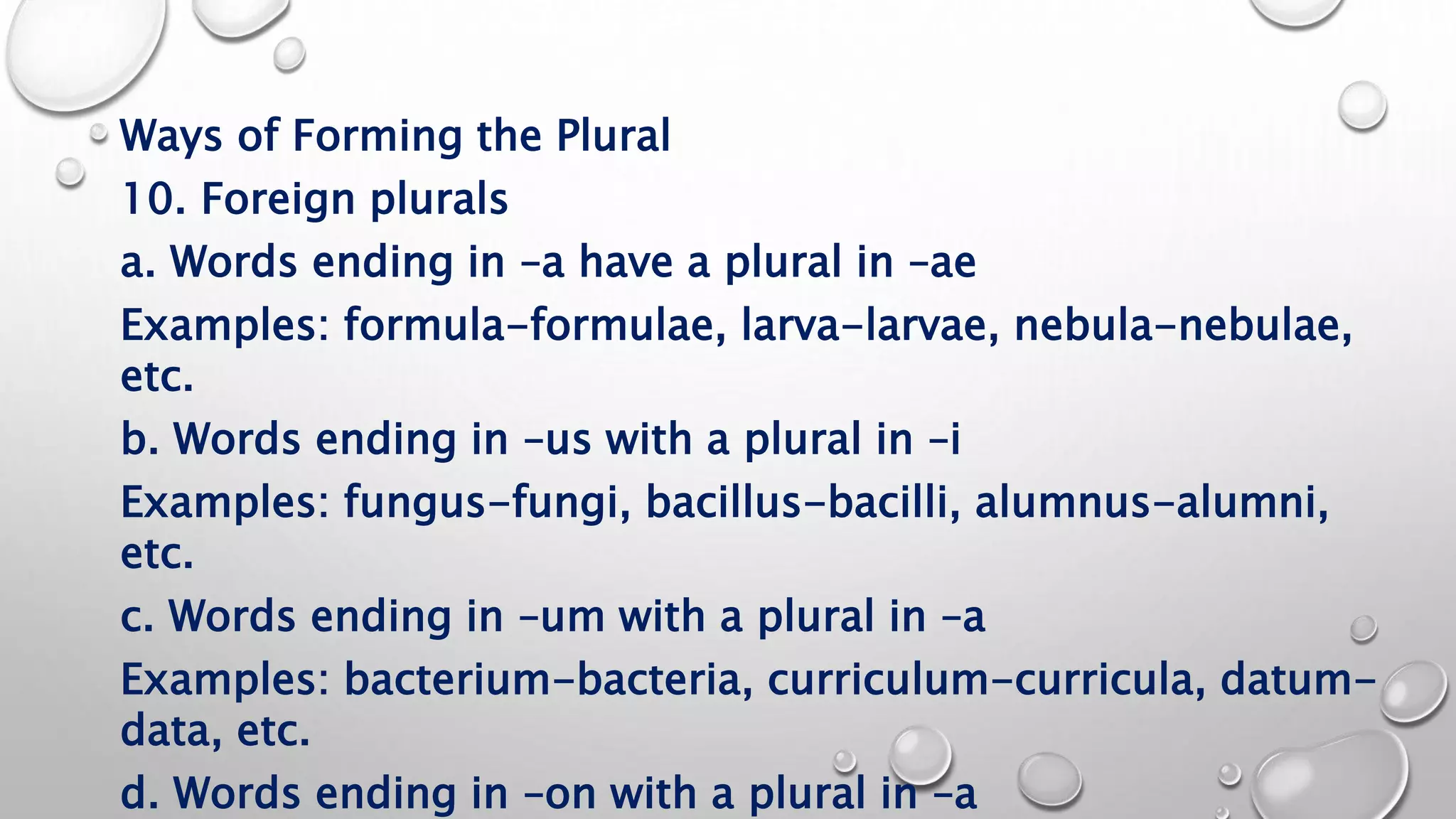 Ways of Forming the Plural

10. Foreign plurals

a. Words ending in –a have a plural in –ae

Examples: formula–formulae, larva–larvae, nebula–nebulae, etc.

b. Words ending in –us with a plural in –i

Examples: fungus–fungi, bacillus–bacilli, alumnus–alumni, etc.

c. Words ending in –um with a plural in –a

Examples: bacterium–bacteria, curriculum–curricula, datum–data, etc.

d. Words ending in –on with a plural in –a